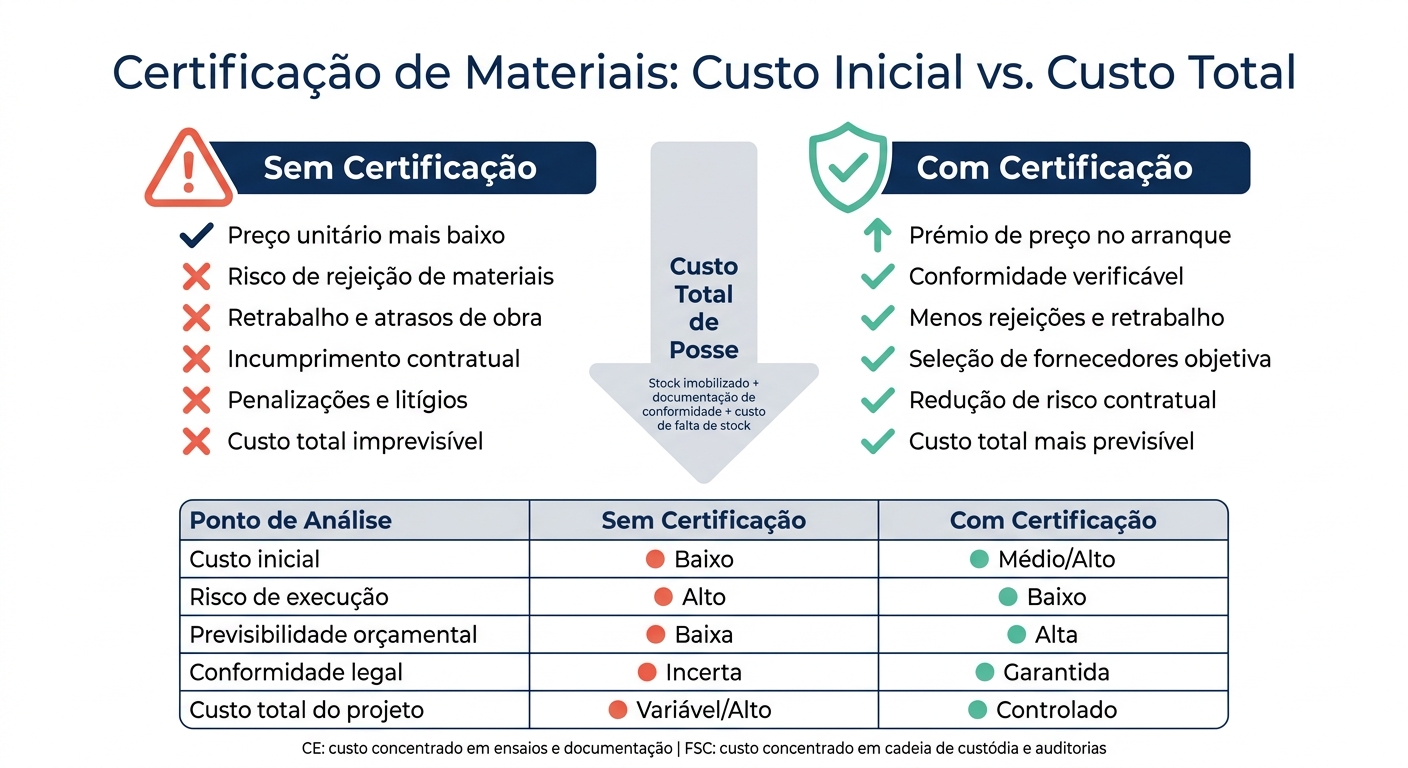 Certificação de Materiais: Custo Inicial vs. Custo Total

Sem Certificação

Preço unitário mais baixo
Risco de rejeição de materiais
Retrabalho e atrasos de obra
Incumprimento contratual
Penalizações e litígios
Custo total imprevisível

Custo Total de Posse

Stock imobilizado + documentação de conformidade + custo de falta de stock

Com Certificação

Prémio de preço no arranque
Conformidade verificável
Menos rejeições e retrabalho
Seleção de fornecedores objetiva
Redução de risco contratual
Custo total mais previsível

| Ponto de Análise | Sem Certificação | Com Certificação |
|---|---|---|
| Custo inicial | Baixo | Médio/Alto |
| Risco de execução | Alto | Baixo |
| Previsibilidade orçamental | Baixa | Alta |
| Conformidade legal | Incerta | Garantida |
| Custo total do projeto | Variável/Alto | Controlado |

CE: custo concentrado em ensaios e documentação | FSC: custo concentrado em cadeia de custódia e auditorias